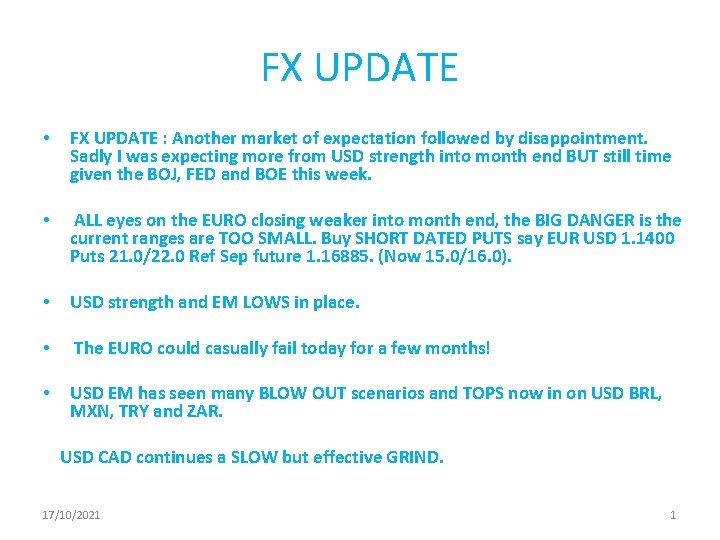 FX UPDATE

• FX UPDATE : Another market of expectation followed by disappointment. Sadly I was expecting more from USD strength into month end BUT still time given the BOJ, FED and BOE this week.

• ALL eyes on the EURO closing weaker into month end, the BIG DANGER is the current ranges are TOO SMALL. Buy SHORT DATED PUTS say EUR USD 1.1400 Puts 21.0/22.0 Ref Sep future 1.16885. (Now 15.0/16.0).

• USD strength and EM LOWS in place.

• The EURO could casually fail today for a few months!

• USD EM has seen many BLOW OUT scenarios and TOPS now in on USD BRL, MXN, TRY and ZAR.

USD CAD continues a SLOW but effective GRIND.

17/10/2021

1